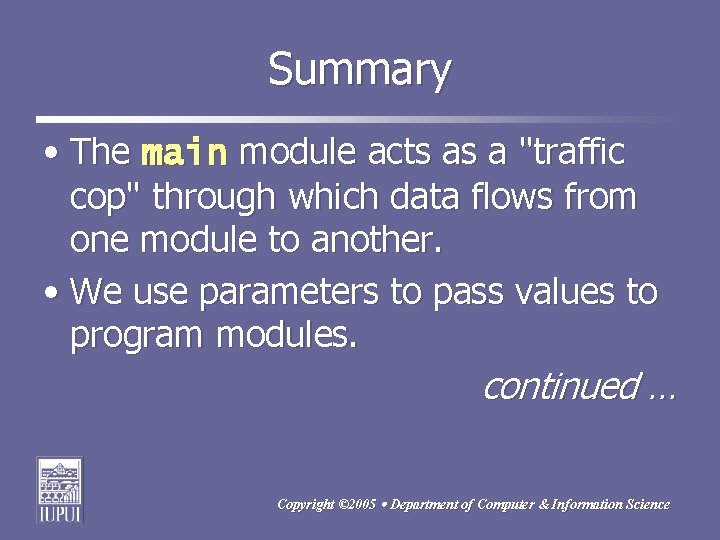 Summary

• The main module acts as a "traffic cop" through which data flows from one module to another.

• We use parameters to pass values to program modules.

continued …

IUPUI

Copyright ©2005 • Department of Computer & Information Science